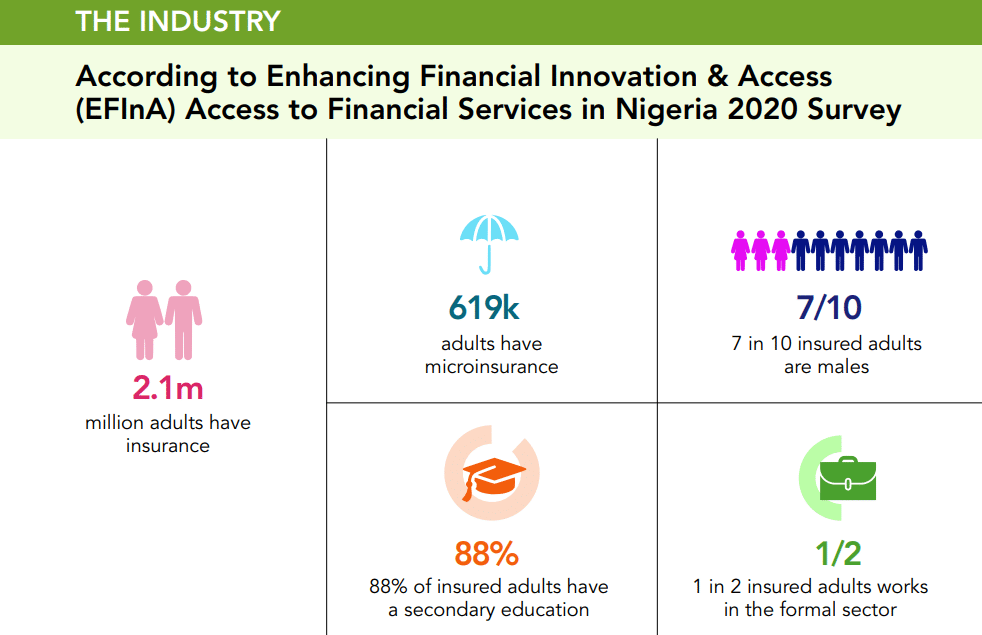 THE INDUSTRY

According to Enhancing Financial Innovation & Access (EFInA) Access to Financial Services in Nigeria 2020 Survey

2.1m
million adults have insurance

619k
adults have microinsurance

7/10
7 in 10 insured adults are males

88%
88% of insured adults have a secondary education

1/2
1 in 2 insured adults works in the formal sector